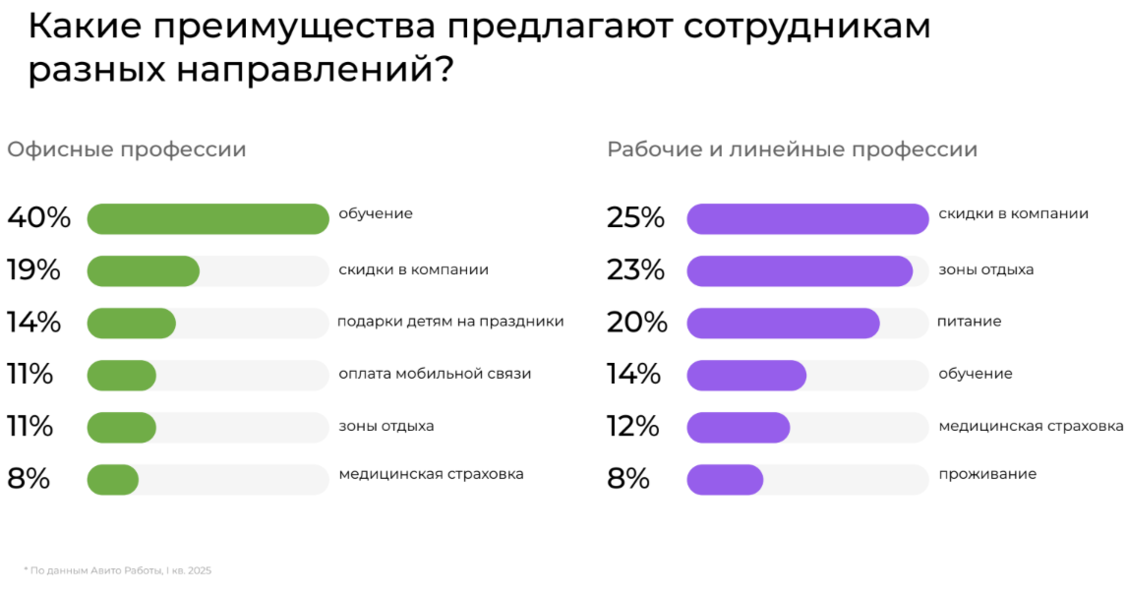 Какие преимущества предлагают сотрудникам разных направлений?

Офисные профессии

40% обучение
19% скидки в компании
14% подарки детям на праздники
11% оплата мобильной связи
11% зоны отдыха
8% медицинская страховка

Рабочие и линейные профессии

25% скидки в компании
23% зоны отдыха
20% питание
14% обучение
12% медицинская страховка
8% проживание

* По данным Авито Работы, I кв. 2025